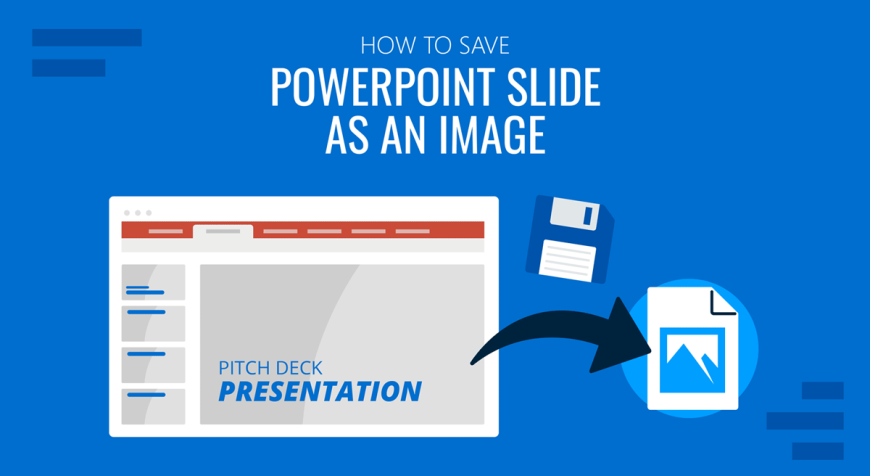 HOW TO SAVE
POWERPOINT SLIDE AS AN IMAGE

PITCH DECK
PRESENTATION